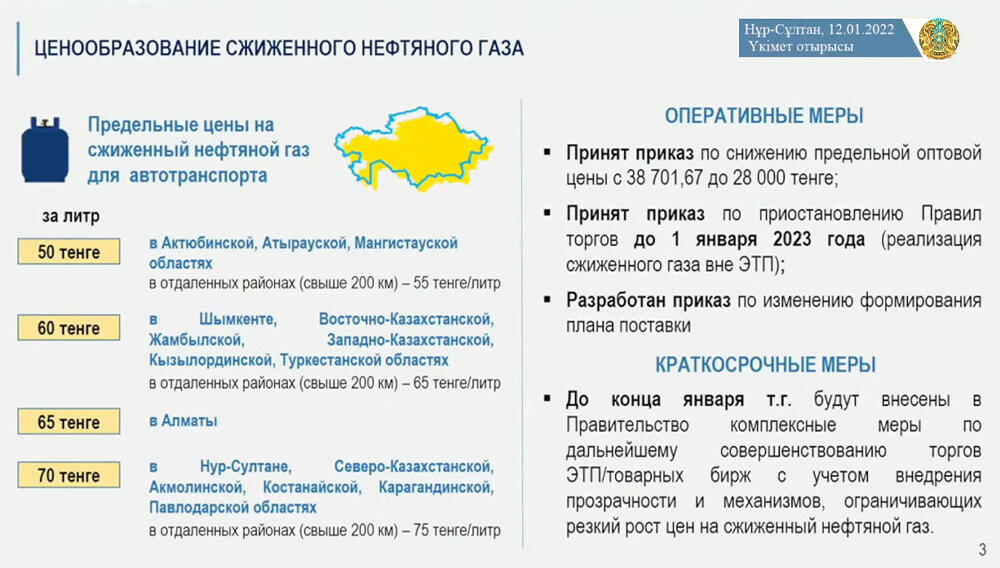 ЦЕНООБРАЗОВАНИЕ СЖИЖЕННОГО НЕФТЯНОГО ГАЗА

Нұр-Сұлтан, 12.01.2022
Үкімет отырысы

Предельные цены на сжиженный нефтяной газ для автотранспорта

за литр

50 тенге
в Актюбинской, Атырауской, Мангистауской областях
в отдаленных районах (свыше 200 км) – 55 тенге/литр

60 тенге
в Шымкенте, Восточно-Казахстанской, Жамбылской, Западно-Казахстанской, Кызылординской, Туркестанской областях
в отдаленных районах (свыше 200 км) – 65 тенге/литр

65 тенге
в Алматы

70 тенге
в Нур-Султане, Северо-Казахстанской, Акмолинской, Костанайской, Карагандинской, Павлодарской областях
в отдаленных районах (свыше 200 км) – 75 тенге/литр

ОПЕРАТИВНЫЕ МЕРЫ

▪ Принят приказ по снижению предельной оптовой цены с 38 701,67 до 28 000 тенге;

▪ Принят приказ по приостановлению Правил торгов до 1 января 2023 года (реализация сжиженного газа вне ЭТП);

▪ Разработан приказ по изменению формирования плана поставки

КРАТКОСРОЧНЫЕ МЕРЫ

▪ До конца января т.г. будут внесены в Правительство комплексные меры по дальнейшему совершенствованию торгов ЭТП/товарных бирж с учетом внедрения прозрачности и механизмов, ограничивающих резкий рост цен на сжиженный нефтяной газ.

3